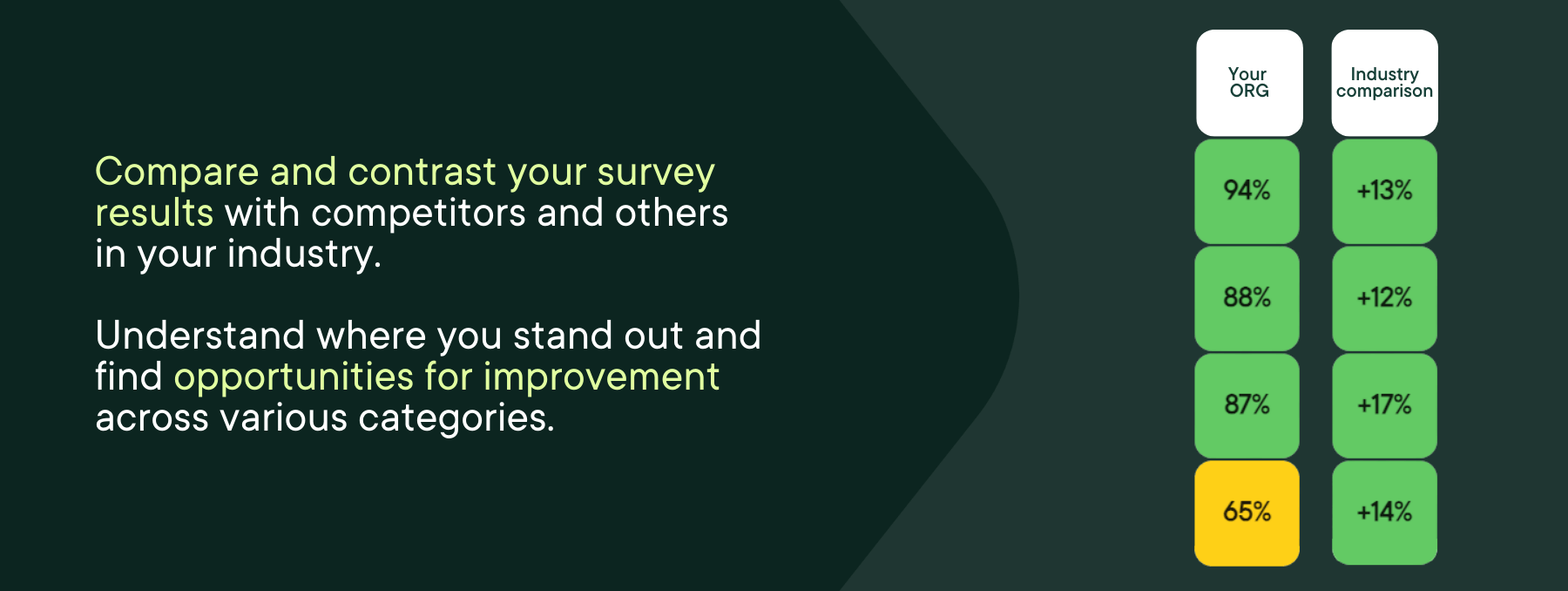 Compare and contrast your survey results with competitors and others in your industry.

Understand where you stand out and find opportunities for improvement across various categories.

| Your ORG | Industry comparison |
|---|---|
| 94% | +13% |
| 88% | +12% |
| 87% | +17% |
| 65% | +14% |